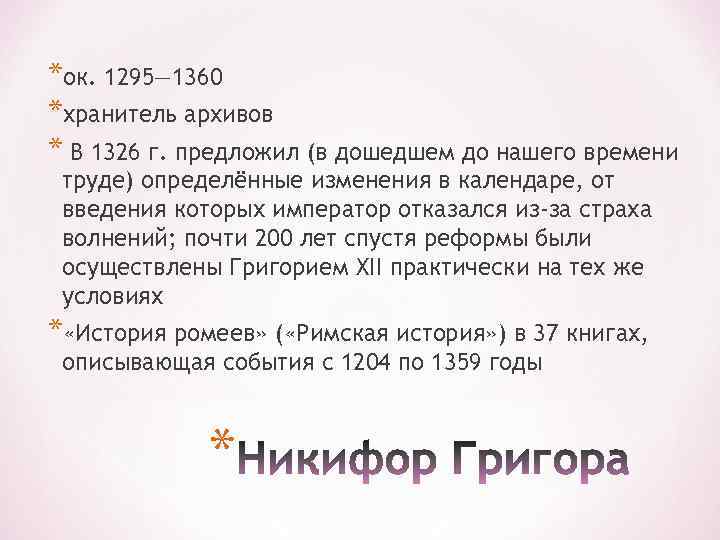 *ок. 1295—1360

*хранитель архивов

* В 1326 г. предложил (в дошедшем до нашего времени труде) определённые изменения в календаре, от введения которых император отказался из-за страха волнений; почти 200 лет спустя реформы были осуществлены Григорием XII практически на тех же условиях

*«История ромеев» («Римская история») в 37 книгах, описывающая события с 1204 по 1359 годы

*Никифор Григора